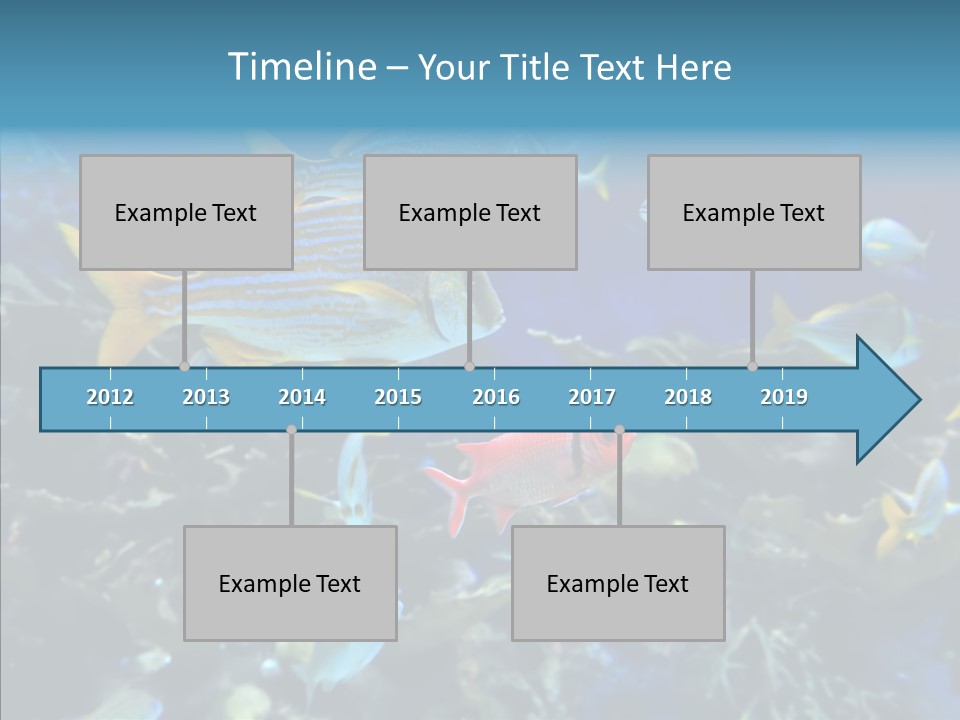 Timeline – Your Title Text Here

Example Text

Example Text

Example Text

2012 2013 2014 2015 2016 2017 2018 2019

Example Text

Example Text